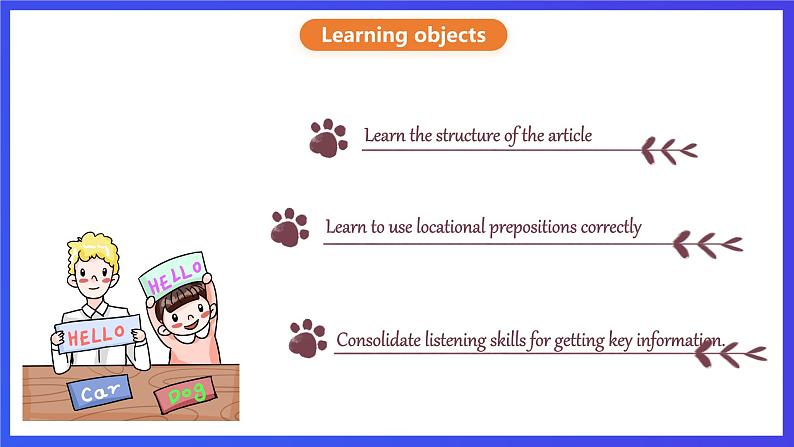 Learning objects

Learn the structure of the article

Learn to use locational prepositions correctly

Consolidate listening skills for getting key information.

HELLO

HELLO

Car

Dog